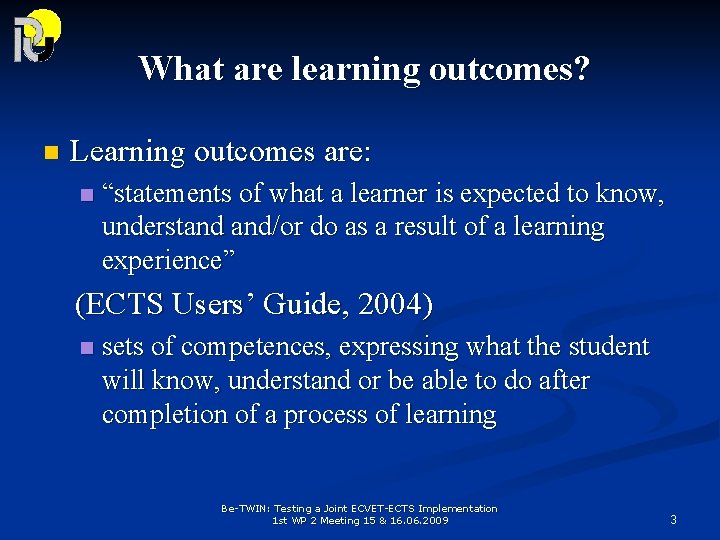 What are learning outcomes?

Learning outcomes are:

“statements of what a learner is expected to know, understand and/or do as a result of a learning experience”

(ECTS Users’ Guide, 2004)

sets of competences, expressing what the student will know, understand or be able to do after completion of a process of learning

Be-TWIN: Testing a Joint ECVET-ECTS Implementation
1st WP 2 Meeting 15 & 16.06.2009

3